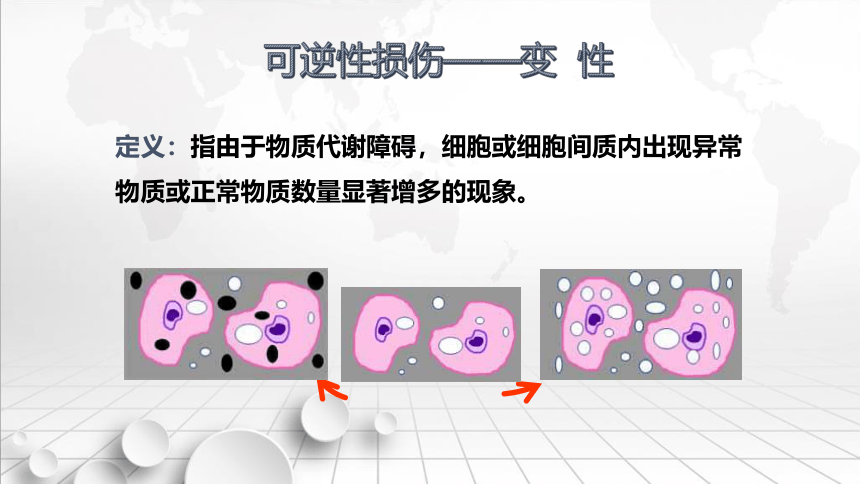 可逆性损伤——变 性

定义：指由于物质代谢障碍，细胞或细胞间质内出现异常物质或正常物质数量显著增多的现象。